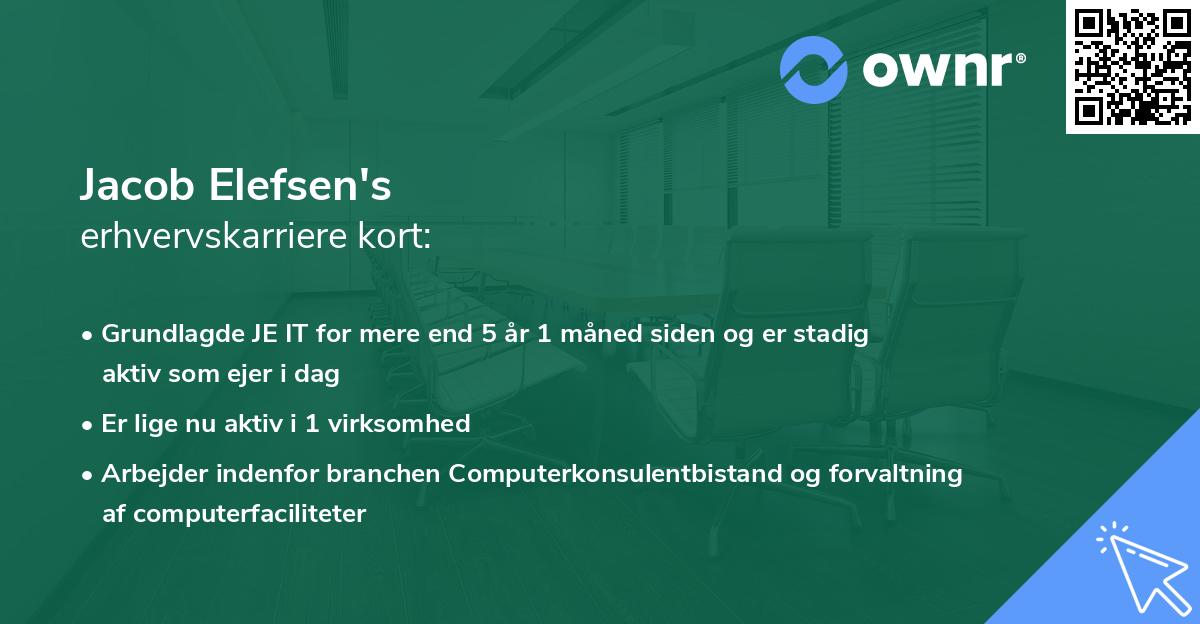 ownr®

Jacob Elefsen's
erhvervskarriere kort:

• Grundlagde JE IT for mere end 5 år 1 måned siden og er stadig aktiv som ejer i dag

• Er lige nu aktiv i 1 virksomhed

• Arbejder indenfor branchen Computerkonsulentbistand og forvaltning af computerfaciliteter